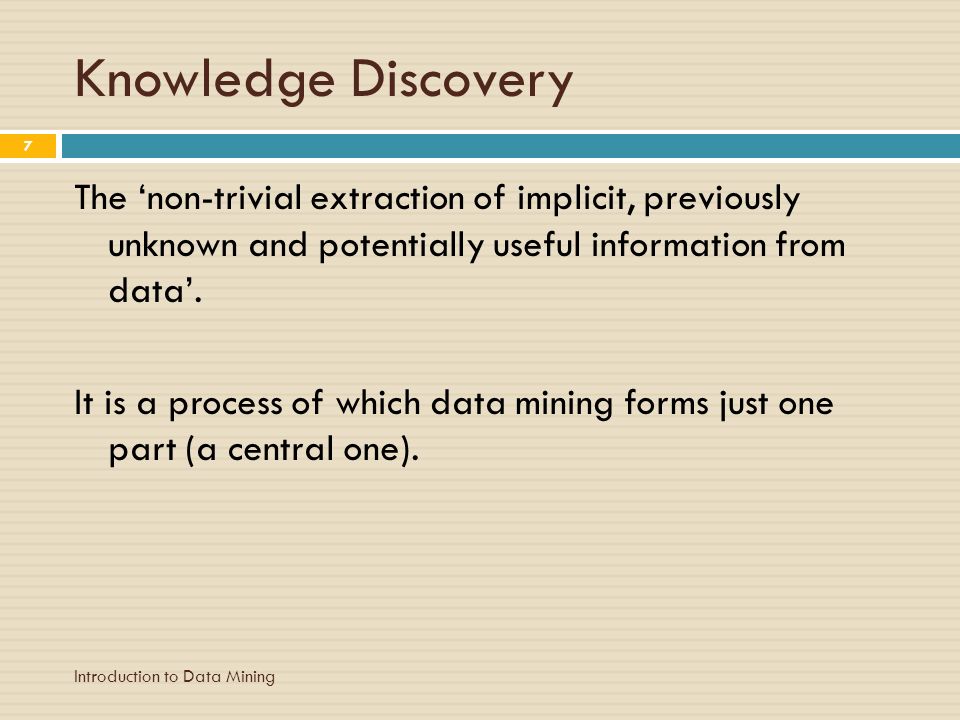 Knowledge Discovery

7

The ‘non-trivial extraction of implicit, previously unknown and potentially useful information from data’.

It is a process of which data mining forms just one part (a central one).

Introduction to Data Mining